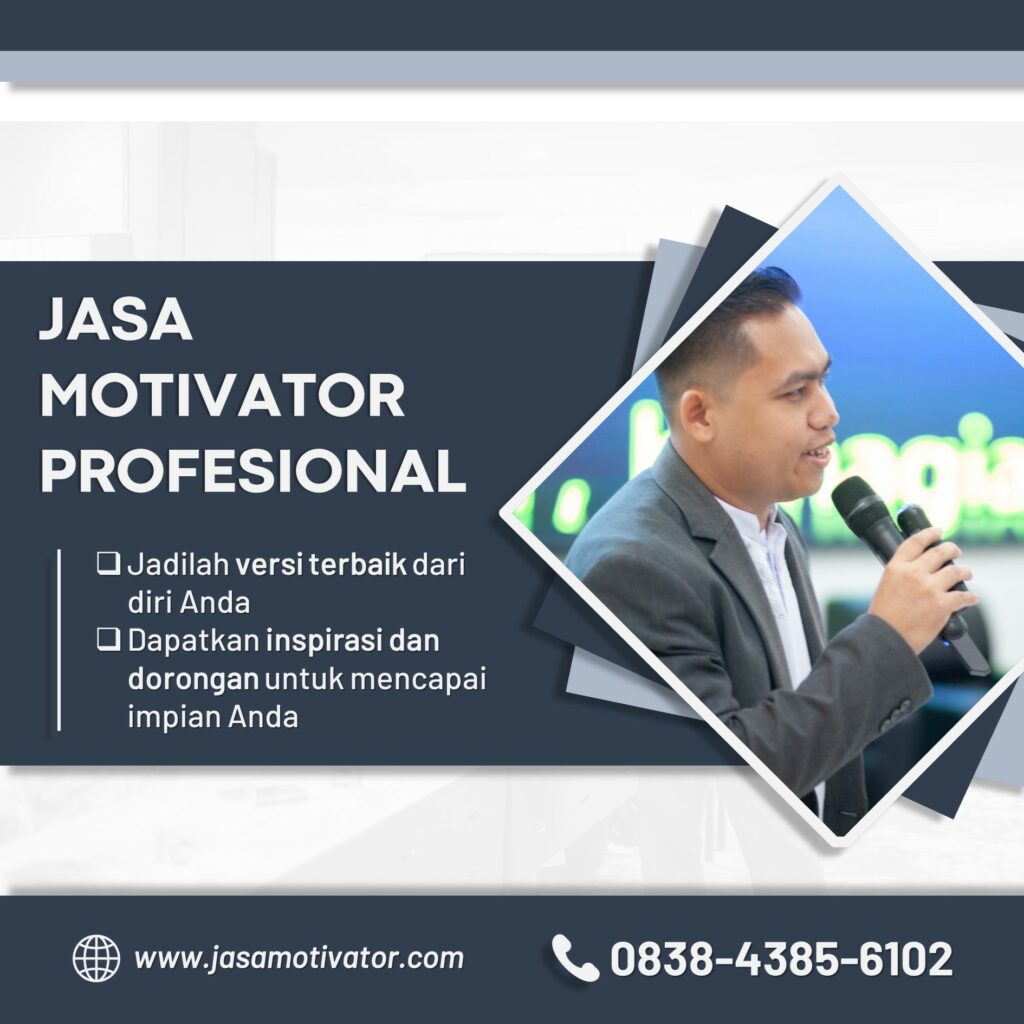 JASA MOTIVATOR PROFESIONAL

❑ Jadilah versi terbaik dari diri Anda
❑ Dapatkan inspirasi dan dorongan untuk mencapai impian Anda

www.jasamotivator.com

0838-4385-6102